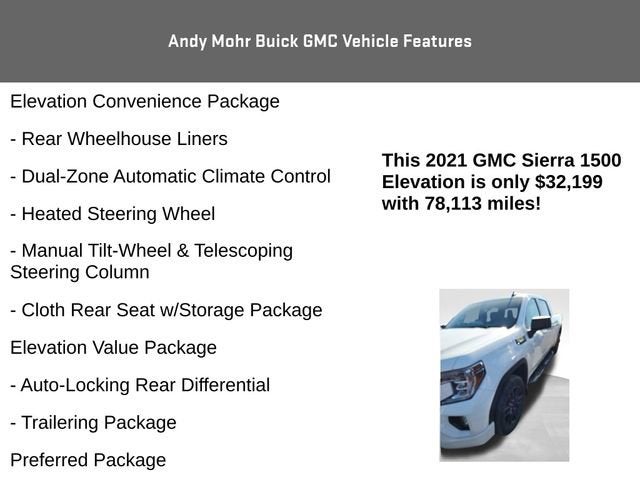 Andy Mohr Buick GMC Vehicle Features

Elevation Convenience Package

- Rear Wheelhouse Liners

- Dual-Zone Automatic Climate Control

- Heated Steering Wheel

- Manual Tilt-Wheel & Telescoping Steering Column

- Cloth Rear Seat w/Storage Package

Elevation Value Package

- Auto-Locking Rear Differential

- Trailering Package

Preferred Package

This 2021 GMC Sierra 1500 Elevation is only $32,199 with 78,113 miles!